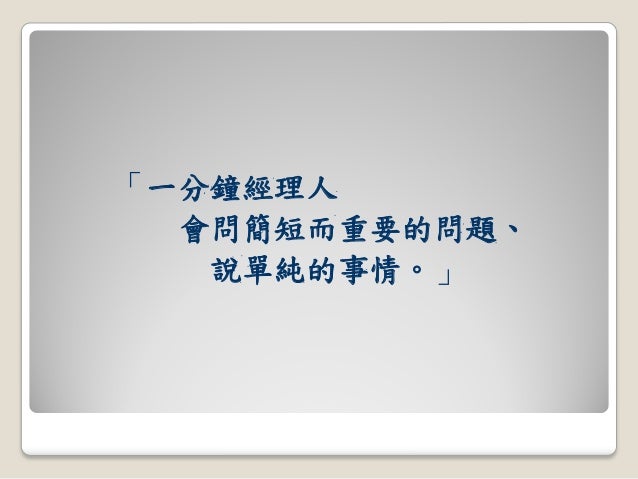 「一分鐘經理人
會問簡短而重要的問題、
說單純的事情。」